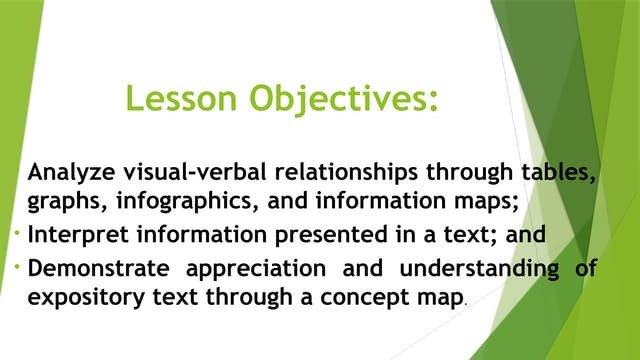 Lesson Objectives:

Analyze visual-verbal relationships through tables, graphs, infographics, and information maps;

• Interpret information presented in a text; and

• Demonstrate appreciation and understanding of expository text through a concept map.